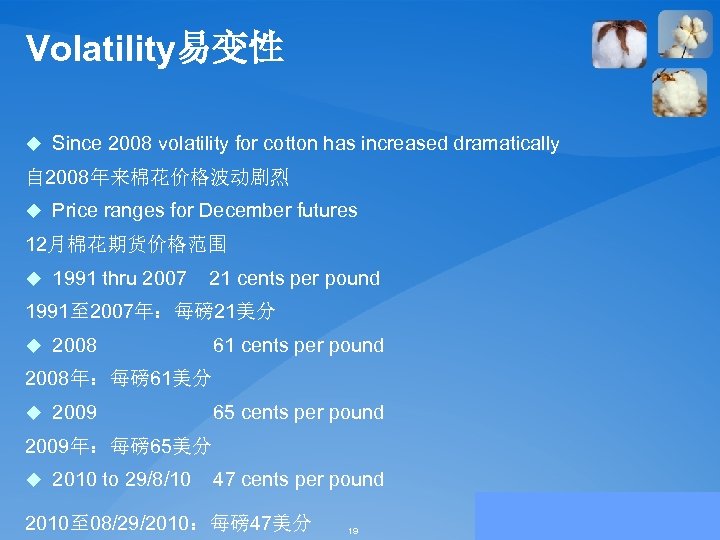 Volatility易变性

◆ Since 2008 volatility for cotton has increased dramatically

自2008年来棉花价格波动剧烈

◆ Price ranges for December futures

12月棉花期货价格范围

◆ 1991 thru 2007 21 cents per pound

1991至2007年：每磅21美分

◆ 2008 61 cents per pound

2008年：每磅61美分

◆ 2009 65 cents per pound

2009年：每磅65美分

◆ 2010 to 29/8/10 47 cents per pound

2010至08/29/2010：每磅47美分

19